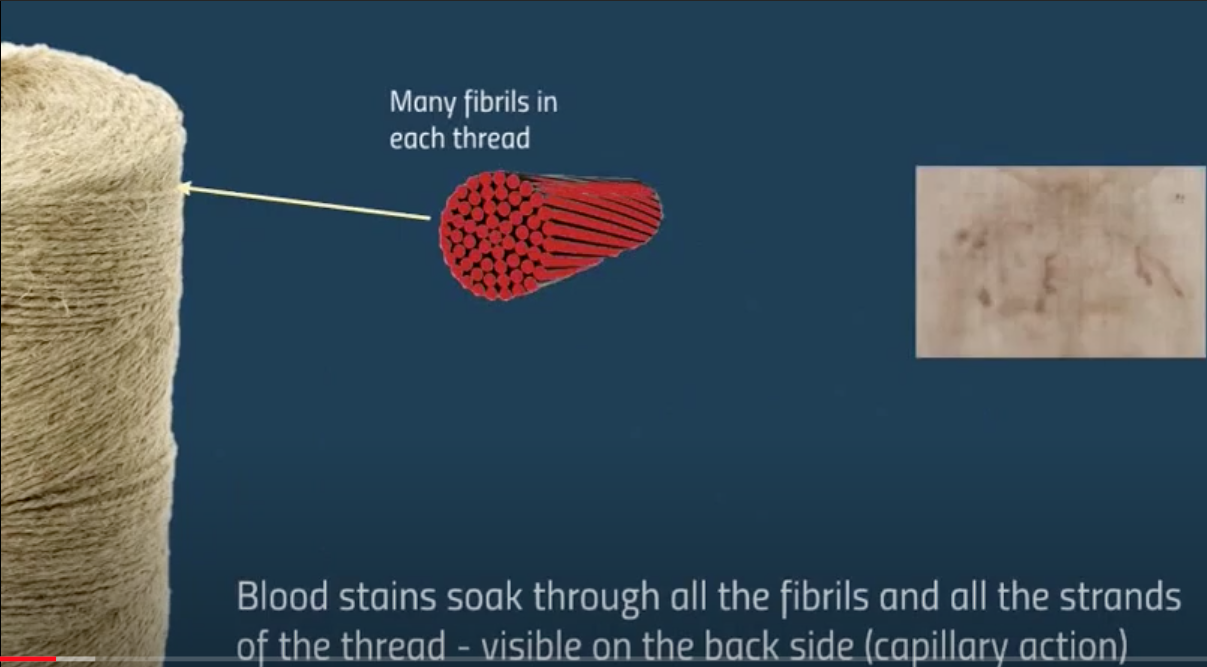 Many fibrils in each thread

Blood stains soak through all the fibrils and all the strands of the thread - visible on the back side (capillary action)